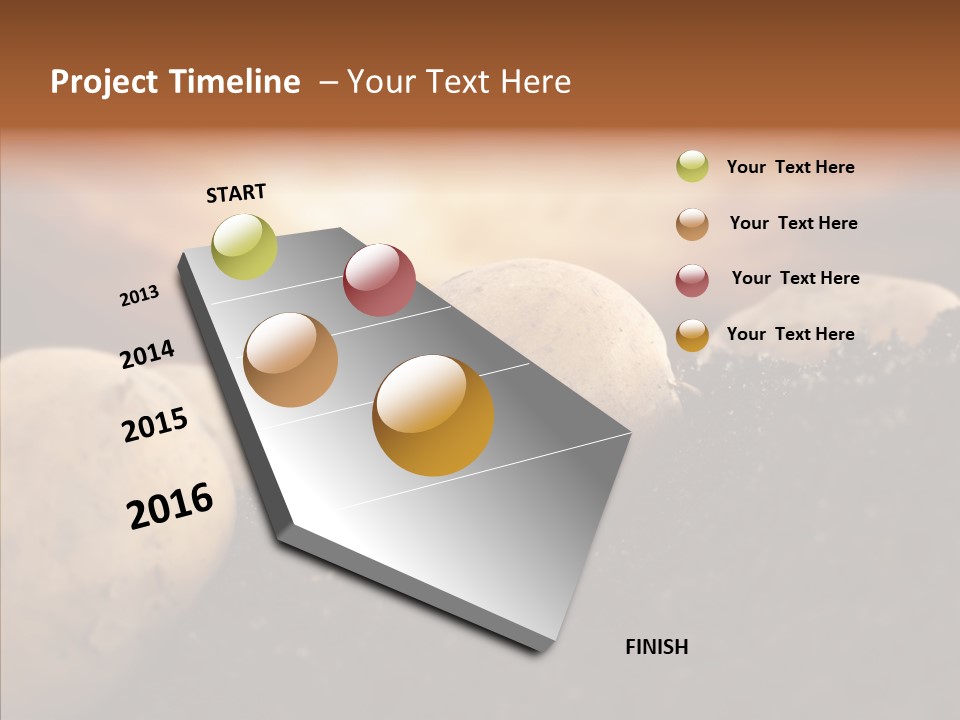 Project Timeline – Your Text Here

START

2013

2014

2015

2016

FINISH

Your Text Here

Your Text Here

Your Text Here

Your Text Here